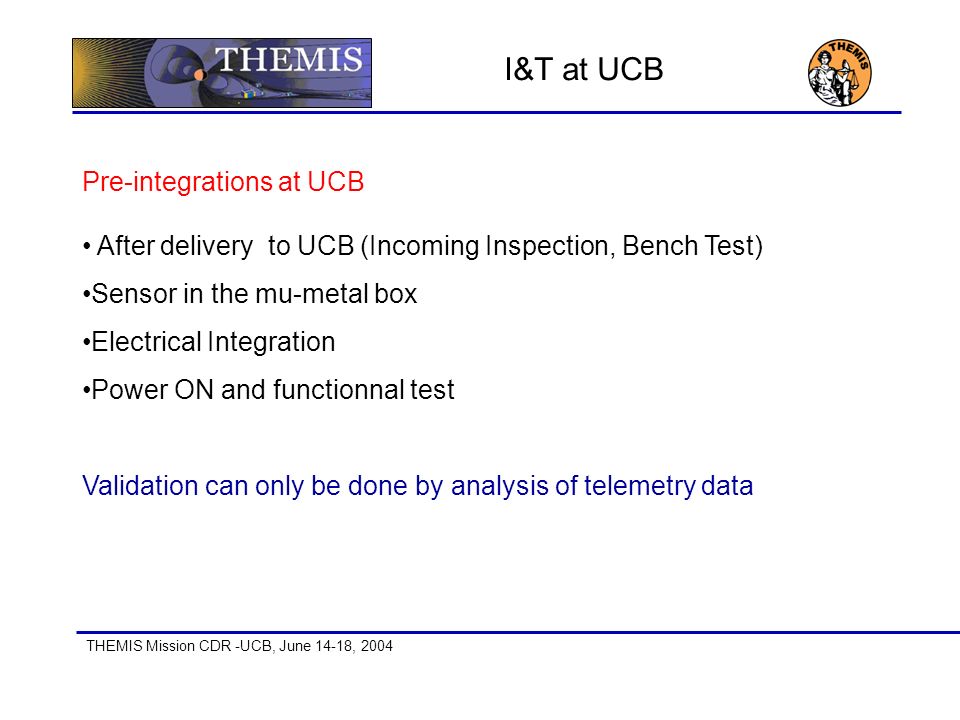 THEMIS

I&T at UCB

THEMIS

Pre-integrations at UCB

• After delivery to UCB (Incoming Inspection, Bench Test)

•Sensor in the mu-metal box

•Electrical Integration

•Power ON and functionnal test

Validation can only be done by analysis of telemetry data

THEMIS Mission CDR -UCB, June 14-18, 2004